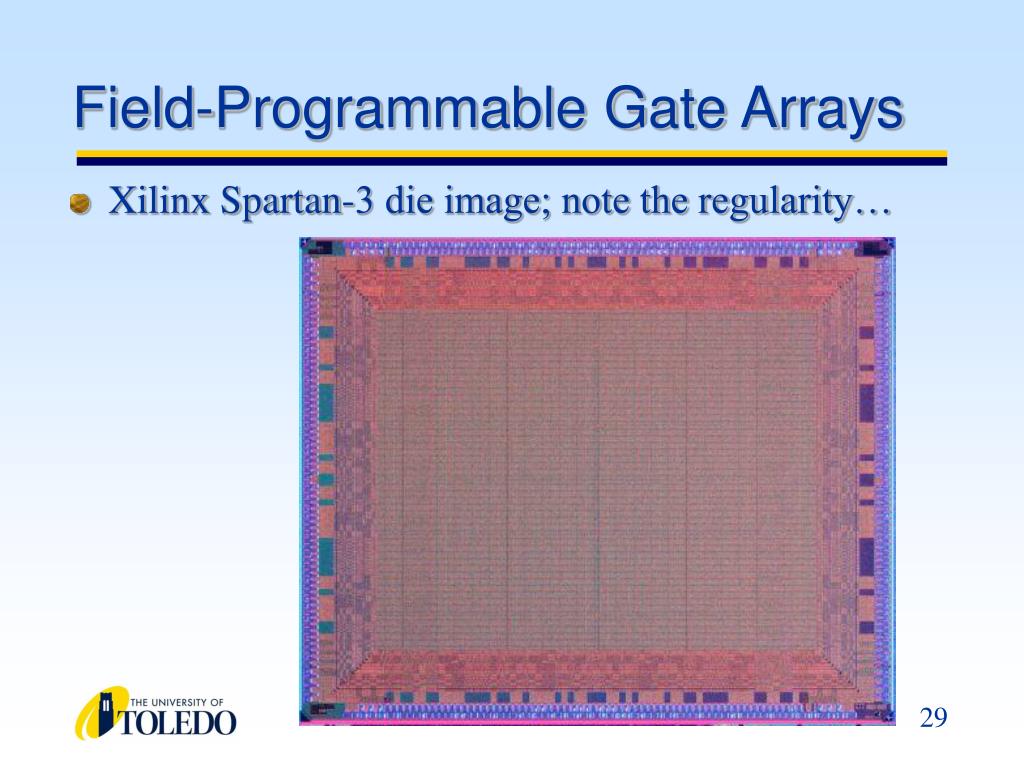 Field-Programmable Gate Arrays

Xilinx Spartan-3 die image; note the regularity…

THE UNIVERSITY OF TOLEDO

29